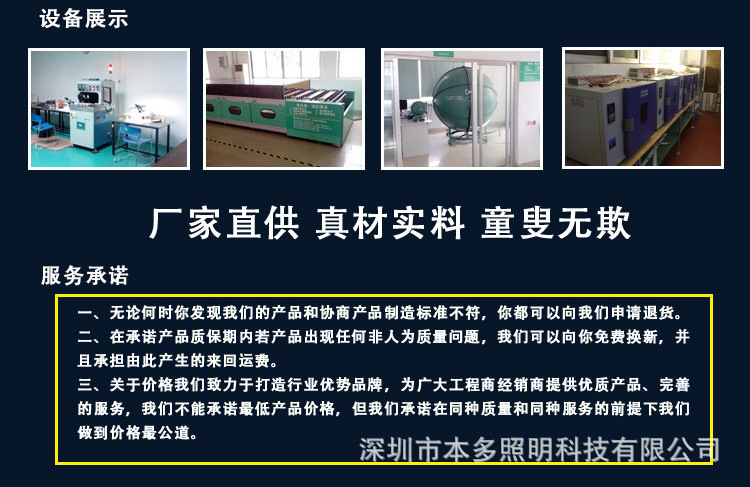 设备展示

厂家直供 真材实料 童叟无欺

服务承诺

一、无论何时你发现我们的产品和协商产品制造标准不符，你都可以向我们申请退货。

二、在承诺产品质保期内若产品出现任何非人为质量问题，我们可以向你免费换新，并且承担由此产生的来回运费。

三、关于价格我们致力于打造行业优势品牌，为广大工程商经销商提供优质产品、完善的服务，我们不能承诺最低产品价格，但我们承诺在同种质量和同种服务的前提下我们做到价格最公道。

深圳市本多照明科技有限公司